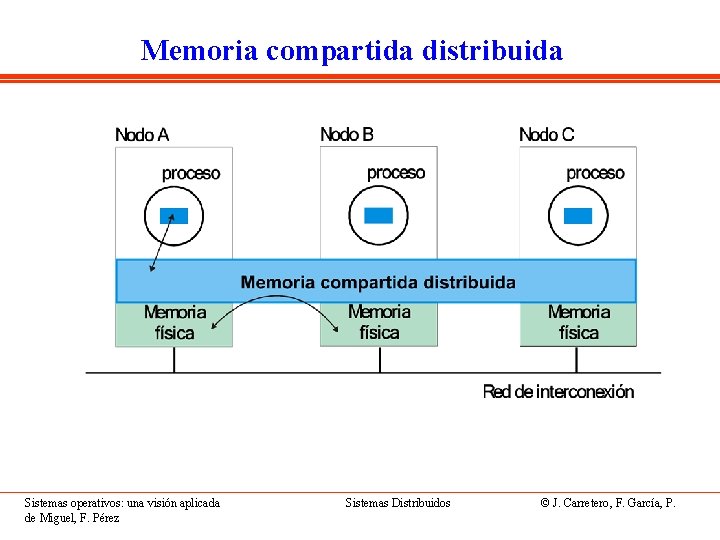 Memoria compartida distribuida

Nodo A

proceso

Nodo B

proceso

Nodo C

proceso

Memoria compartida distribuida

Memoria física

Memoria física

Memoria física

Red de interconexión

Sistemas operativos: una visión aplicada

Sistemas Distribuidos

© J. Carretero, F. García, P. de Miguel, F. Pérez